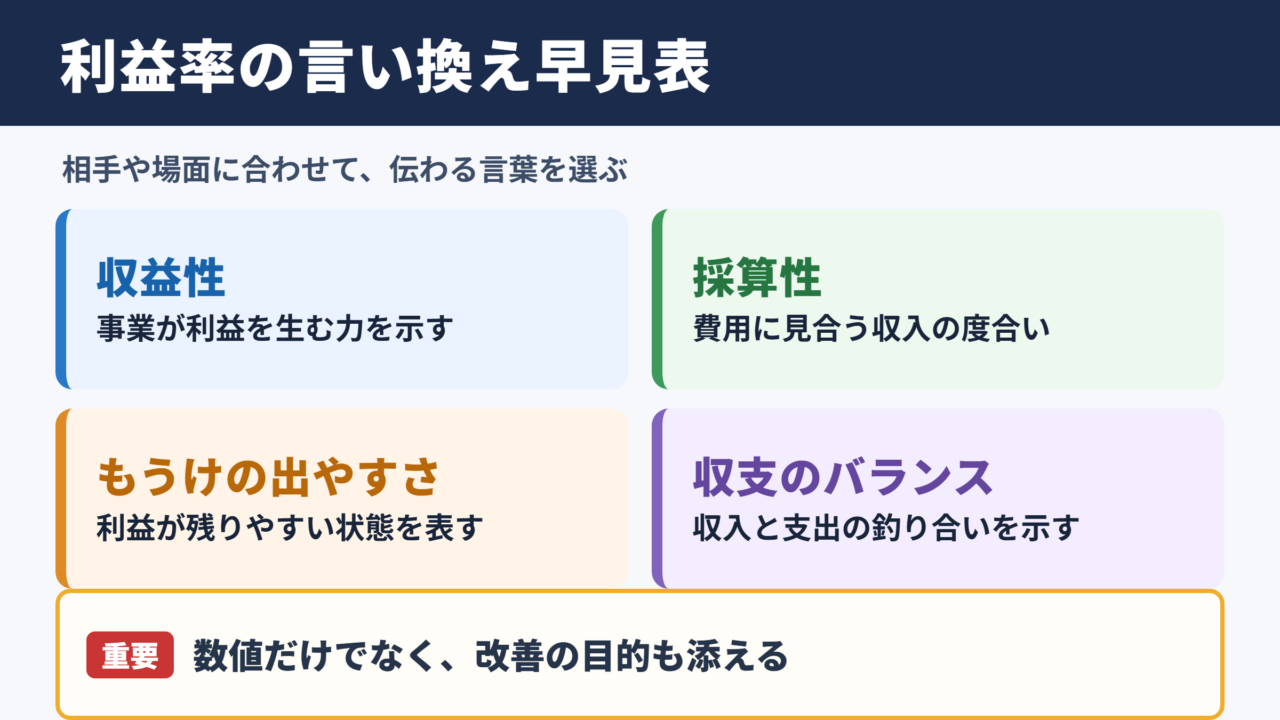 利益率の言い換え早見表

相手や場面に合わせて、伝わる言葉を選ぶ

収益性
事業が利益を生む力を示す

採算性
費用に見合う収入の度合い

もうけの出やすさ
利益が残りやすい状態を表す

収支のバランス
収入と支出の釣り合いを示す

重要 数値だけでなく、改善の目的も添える